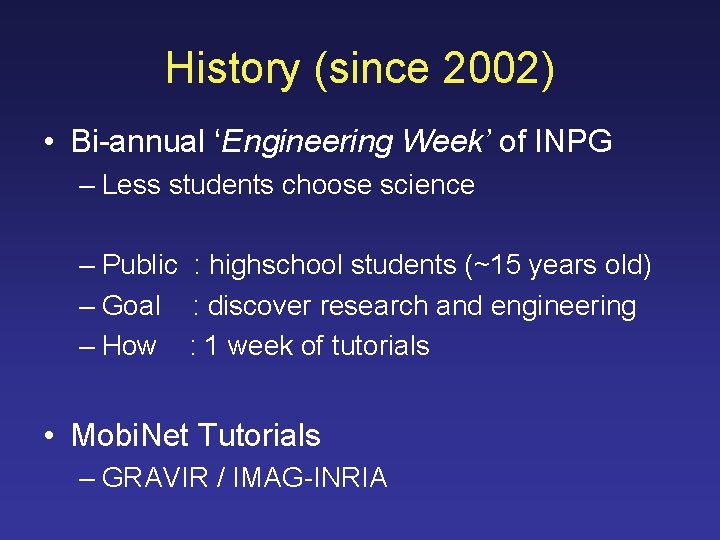 History (since 2002)

• Bi-annual ‘Engineering Week’ of INPG
– Less students choose science

– Public : highschool students (~15 years old)
– Goal : discover research and engineering
– How : 1 week of tutorials

• MobiNet Tutorials
– GRAVIR / IMAG-INRIA